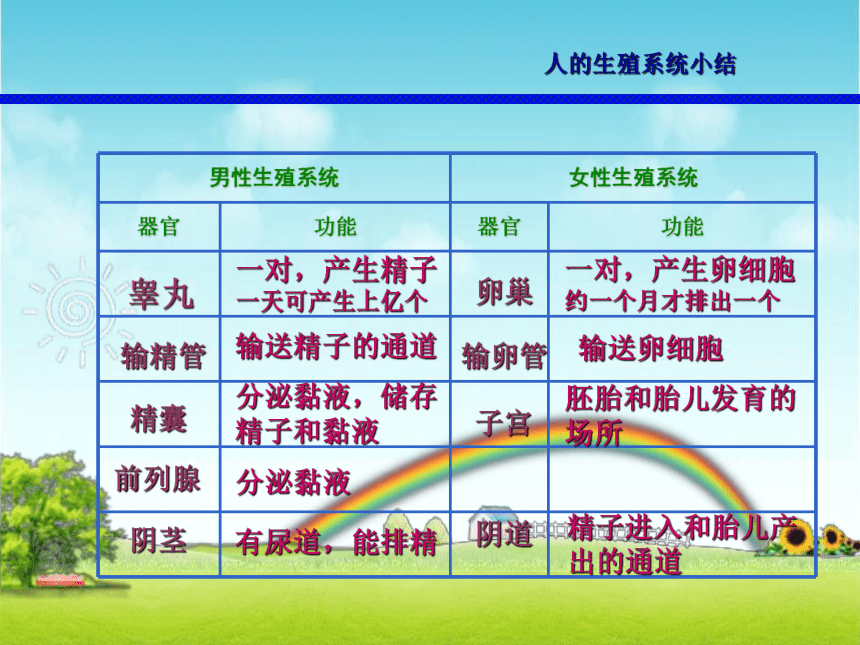 人的生殖系统小结

| 男性生殖系统 | | 女性生殖系统 | |
|---|---|---|---|
| 器官 | 功能 | 器官 | 功能 |
| 睾丸 | 一对，产生精子 一天可产生上亿个 | 卵巢 | 一对，产生卵细胞 约一个月才排出一个 |
| 输精管 | 输送精子的通道 | 输卵管 | 输送卵细胞 |
| 精囊 | 分泌黏液，储存精子和黏液 | 子宫 | 胚胎和胎儿发育的场所 |
| 前列腺 | 分泌黏液 | | |
| 阴茎 | 有尿道，能排精 | 阴道 | 精子进入和胎儿产出的通道 |